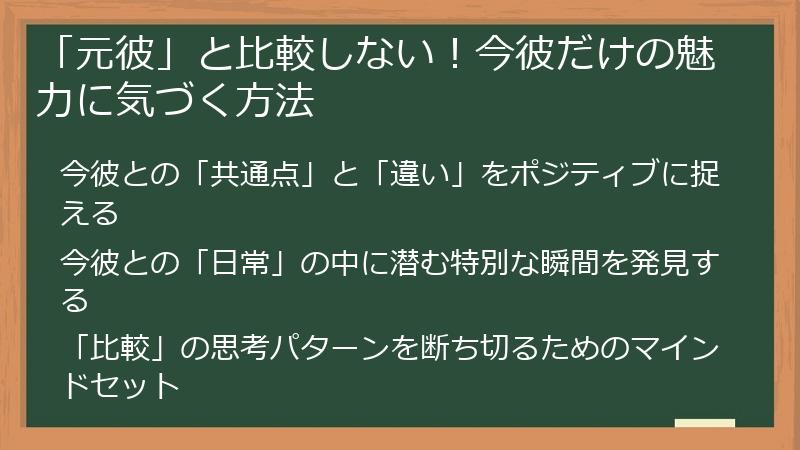 「元彼」と比較しない！今彼だけの魅力に気づく方法

今彼との「共通点」と「違い」をポジティブに捉える

今彼との「日常」の中に潜む特別な瞬間を発見する

「比較」の思考パターンを断ち切るためのマインドセット